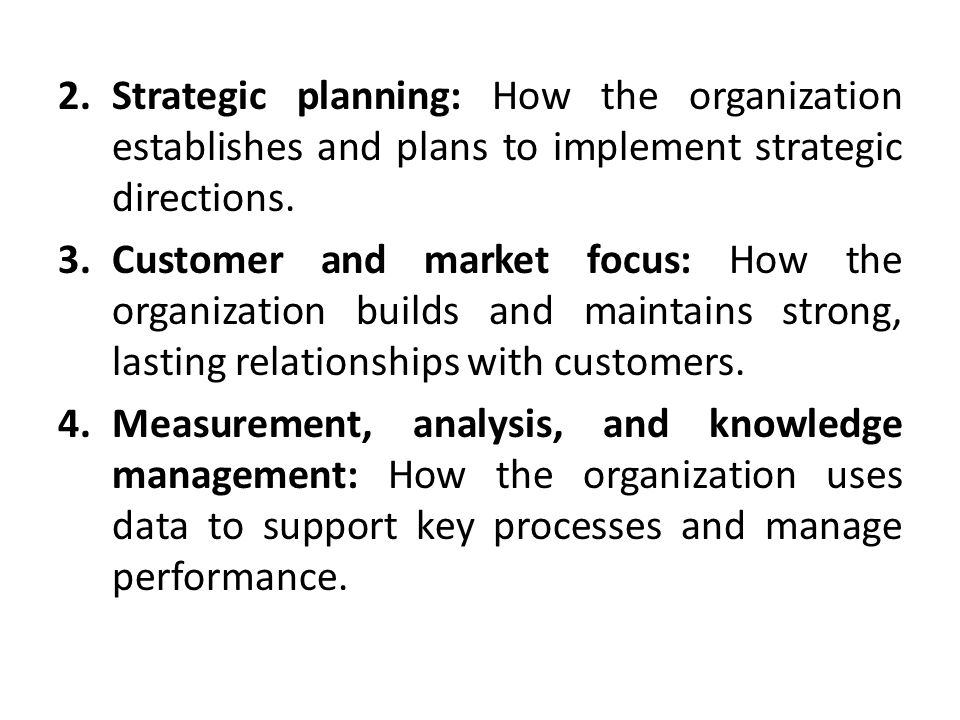 2. Strategic planning: How the organization establishes and plans to implement strategic directions.

3. Customer and market focus: How the organization builds and maintains strong, lasting relationships with customers.

4. Measurement, analysis, and knowledge management: How the organization uses data to support key processes and manage performance.